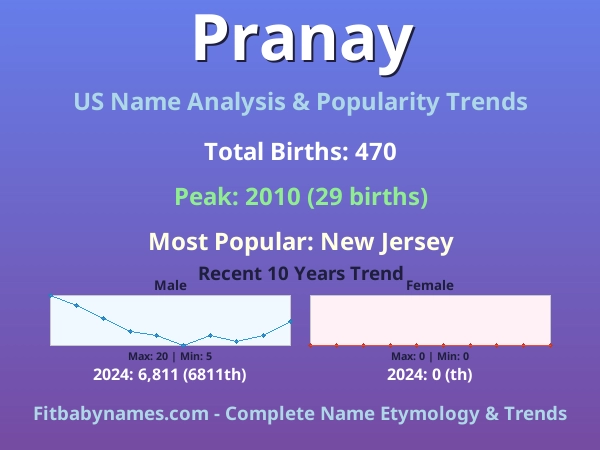 Pranay

US Name Analysis & Popularity Trends

Total Births: 470

Peak: 2010 (29 births)

Most Popular: New Jersey

Recent 10 Years Trend

Male

Max: 20 | Min: 5

2024: 6,811 (6811th)

Female

Max: 0 | Min: 0

2024: 0 (th)

Fitbabynames.com - Complete Name Etymology & Trends